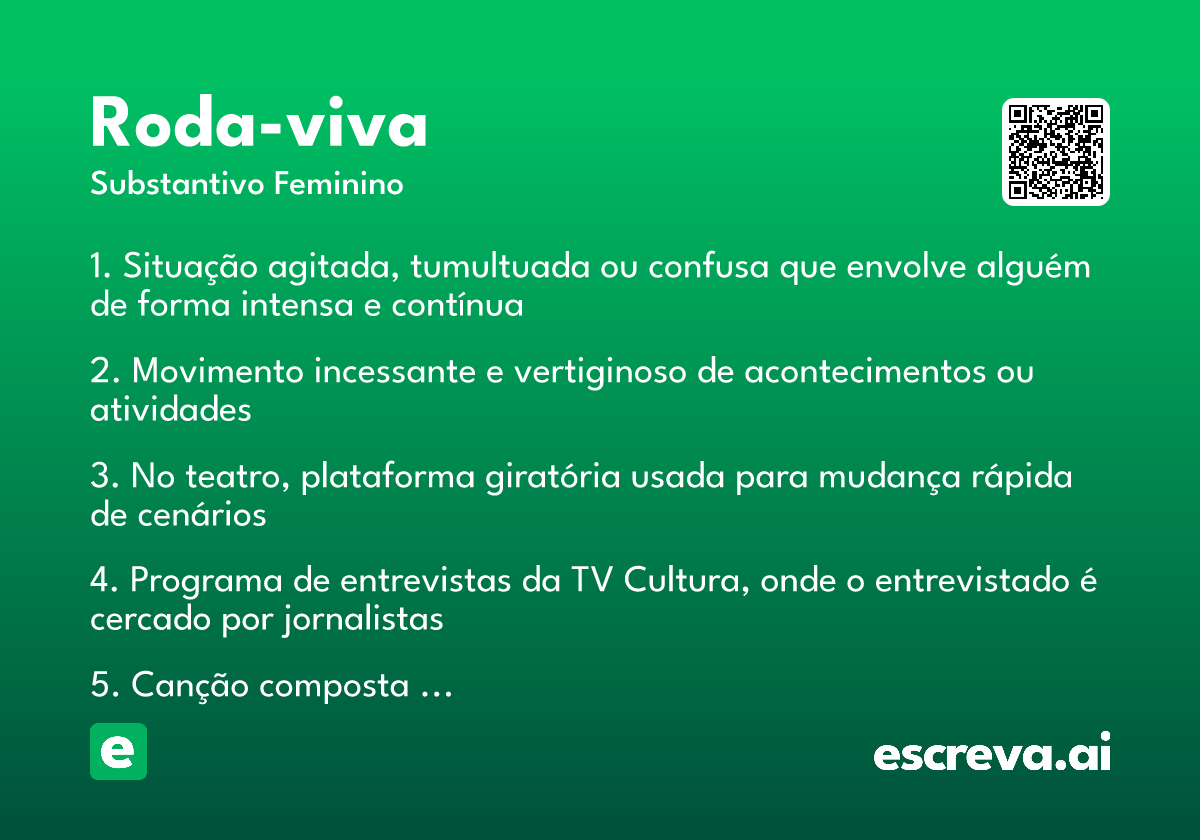 Roda-viva
Substantivo Feminino

1. Situação agitada, tumultuada ou confusa que envolve alguém de forma intensa e contínua

2. Movimento incessante e vertiginoso de acontecimentos ou atividades

3. No teatro, plataforma giratória usada para mudança rápida de cenários

4. Programa de entrevistas da TV Cultura, onde o entrevistado é cercado por jornalistas

5. Canção composta ...

e

escreva.ai